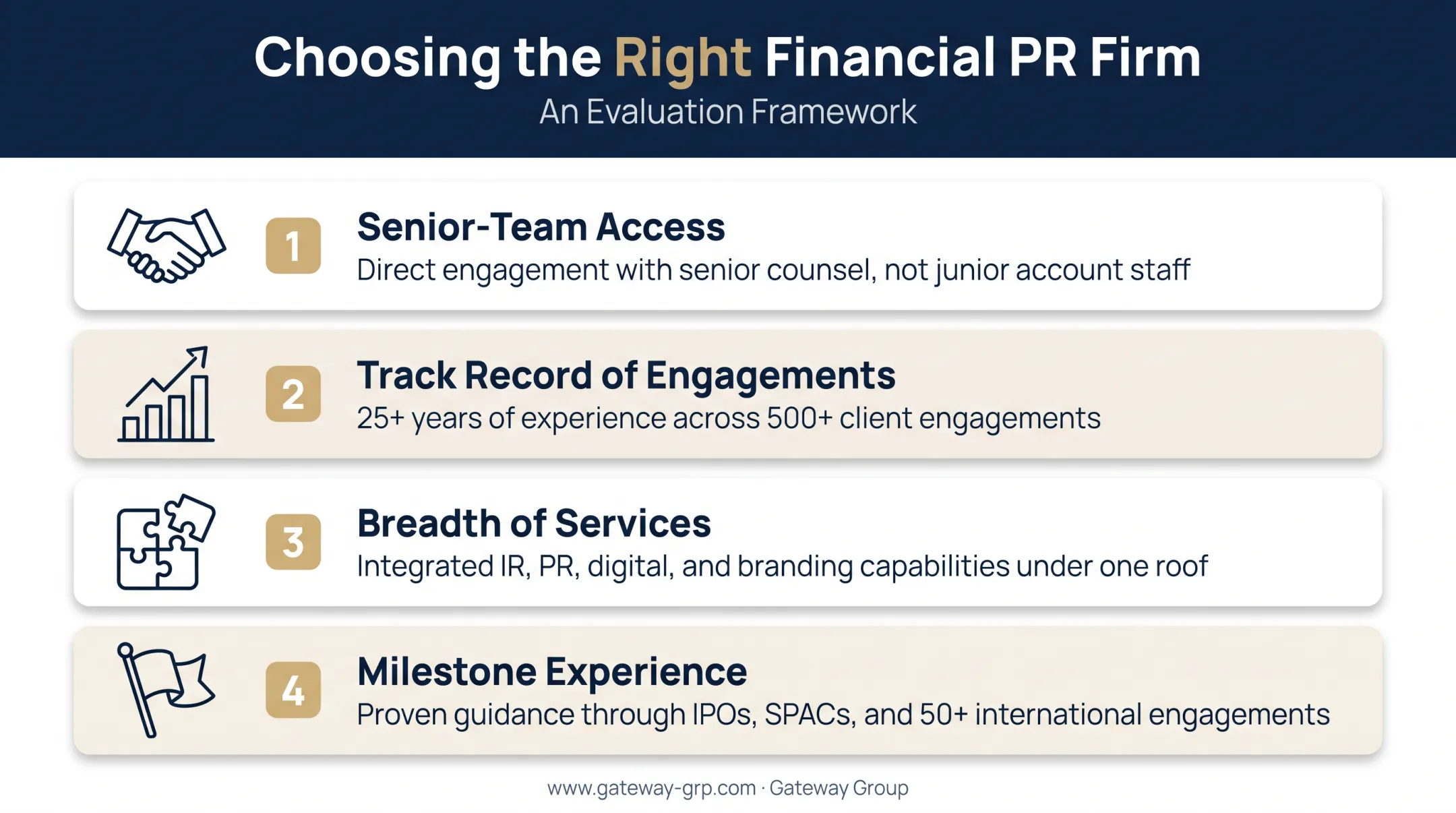 Choosing the Right Financial PR Firm
An Evaluation Framework

1
Senior-Team Access
Direct engagement with senior counsel, not junior account staff

2
Track Record of Engagements
25+ years of experience across 500+ client engagements

3
Breadth of Services
Integrated IR, PR, digital, and branding capabilities under one roof

4
Milestone Experience
Proven guidance through IPOs, SPACs, and 50+ international engagements

www.gateway-grp.com · Gateway Group